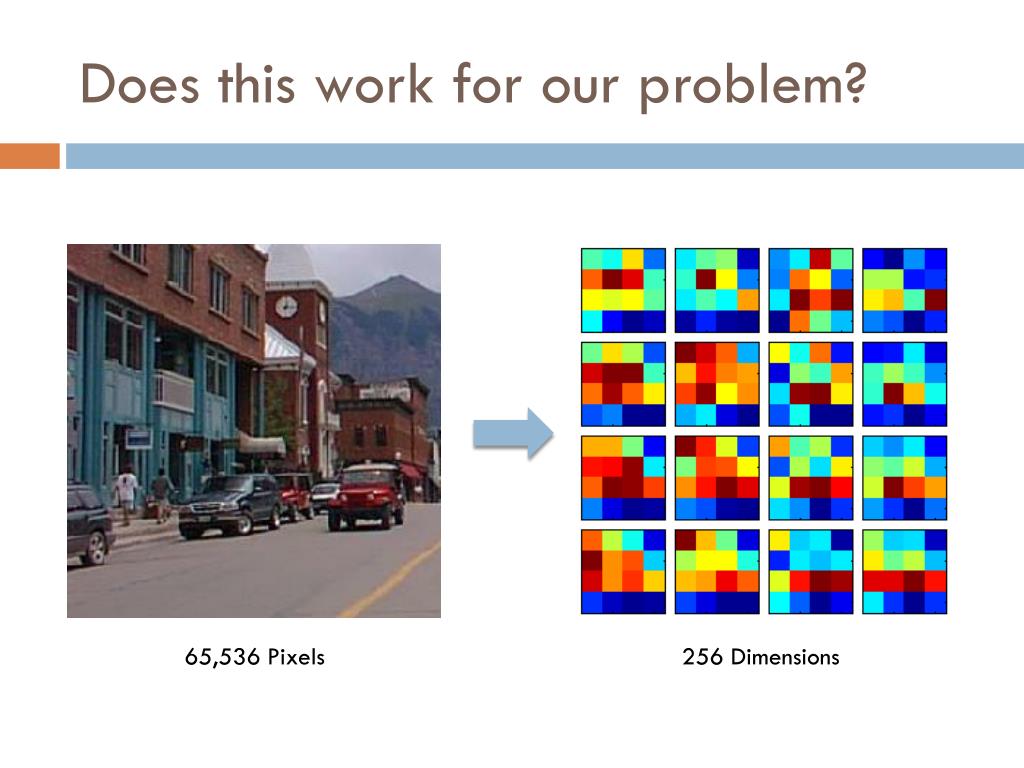 Does this work for our problem?

65,536 Pixels

256 Dimensions